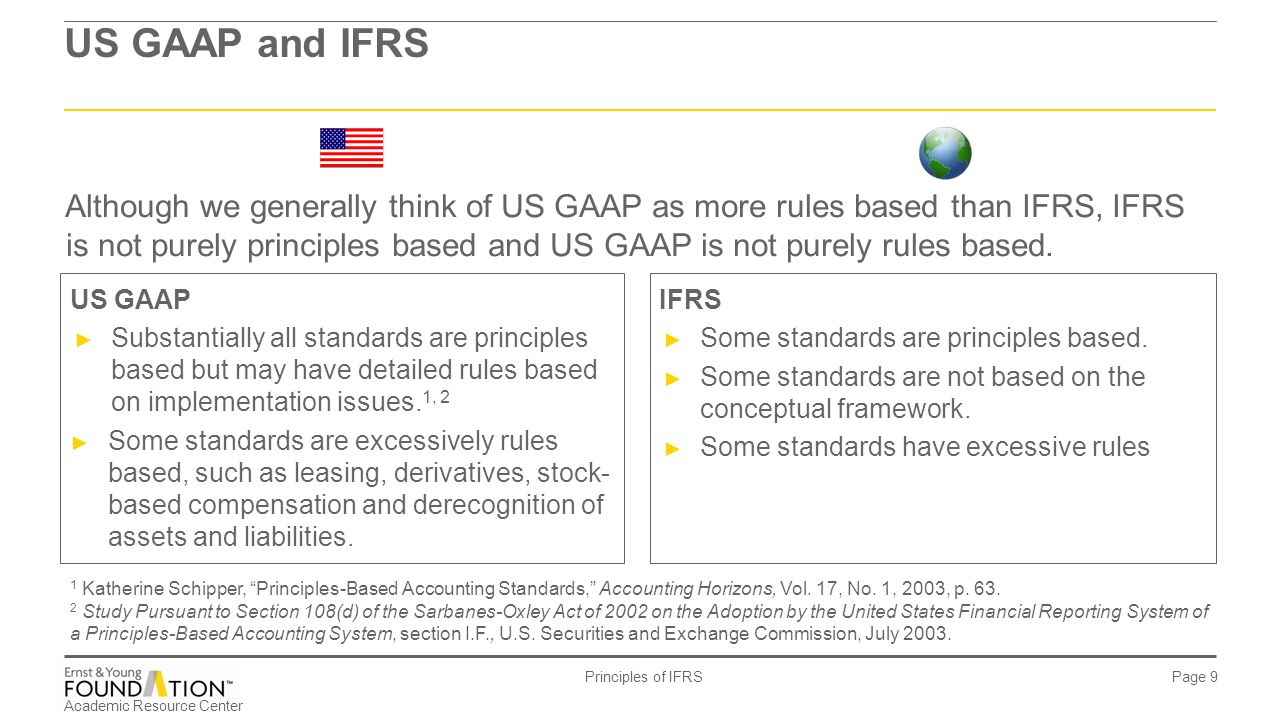 US GAAP and IFRS

Although we generally think of US GAAP as more rules based than IFRS, IFRS is not purely principles based and US GAAP is not purely rules based.

US GAAP
► Substantially all standards are principles based but may have detailed rules based on implementation issues.$^{1, 2}$
► Some standards are excessively rules based, such as leasing, derivatives, stock-based compensation and derecognition of assets and liabilities.

IFRS
► Some standards are principles based.
► Some standards are not based on the conceptual framework.
► Some standards have excessive rules

$^1$ Katherine Schipper, "Principles-Based Accounting Standards," Accounting Horizons, Vol. 17, No. 1, 2003, p. 63.
$^2$ Study Pursuant to Section 108(d) of the Sarbanes-Oxley Act of 2002 on the Adoption by the United States Financial Reporting System of a Principles-Based Accounting System, section I.F., U.S. Securities and Exchange Commission, July 2003.

Ernst & Young FOUNDATION™ Academic Resource Center

Principles of IFRS

Page 9